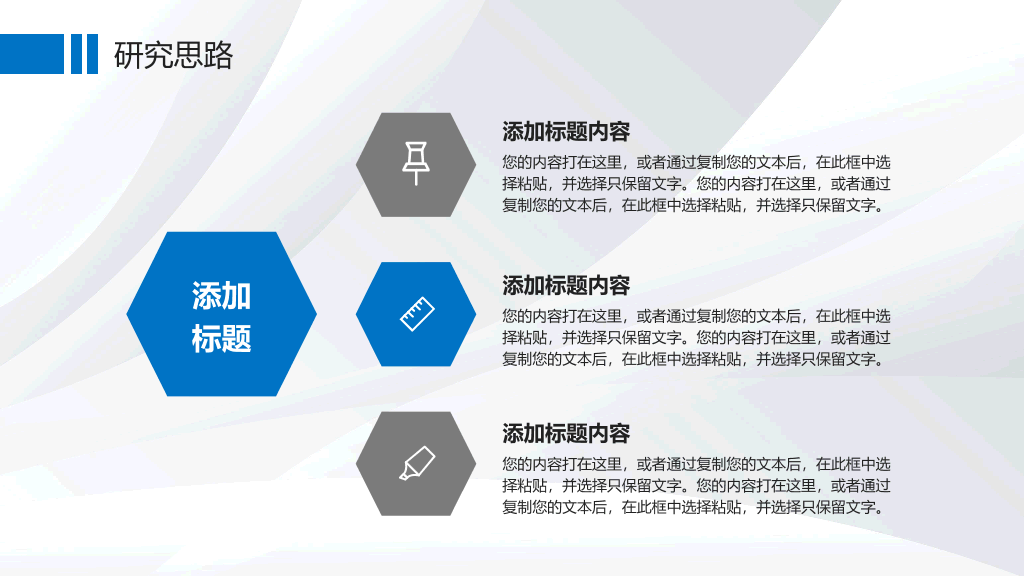 研究思路

添加标题

添加标题内容

您的内容打在这里，或者通过复制您的文本后，在此框中选择粘贴，并选择只保留文字。您的内容打在这里，或者通过复制您的文本后，在此框中选择粘贴，并选择只保留文字。

添加标题内容

您的内容打在这里，或者通过复制您的文本后，在此框中选择粘贴，并选择只保留文字。您的内容打在这里，或者通过复制您的文本后，在此框中选择粘贴，并选择只保留文字。

添加标题内容

您的内容打在这里，或者通过复制您的文本后，在此框中选择粘贴，并选择只保留文字。您的内容打在这里，或者通过复制您的文本后，在此框中选择粘贴，并选择只保留文字。